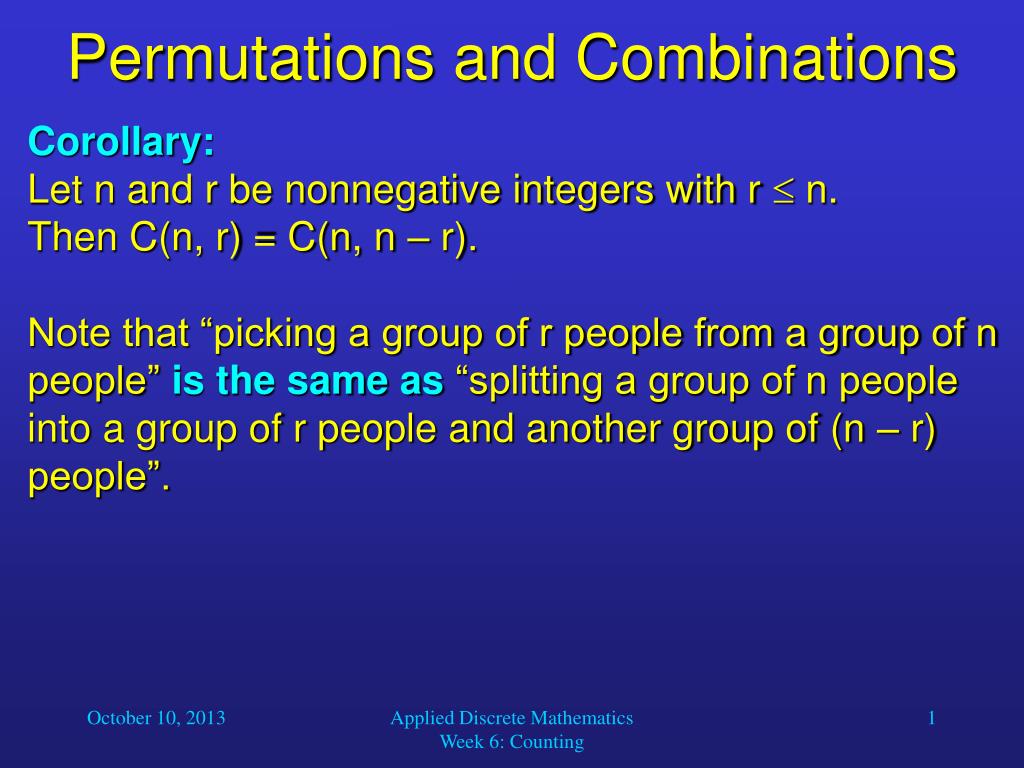 Permutations and Combinations

Corollary:
Let n and r be nonnegative integers with $r \leq n$.
Then C(n, r) = C(n, n – r).

Note that “picking a group of r people from a group of n people” is the same as “splitting a group of n people into a group of r people and another group of (n – r) people”.

October 10, 2013

Applied Discrete Mathematics
Week 6: Counting

1